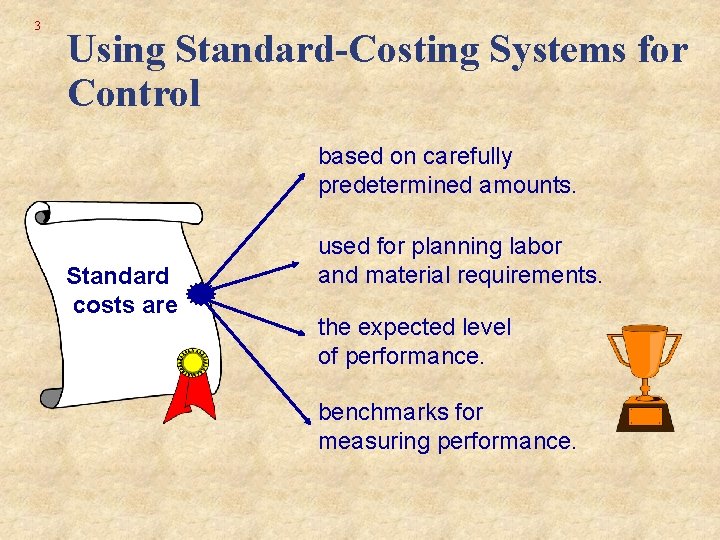 3

Using Standard-Costing Systems for Control

Standard costs are

based on carefully predetermined amounts.

used for planning labor and material requirements.

the expected level of performance.

benchmarks for measuring performance.